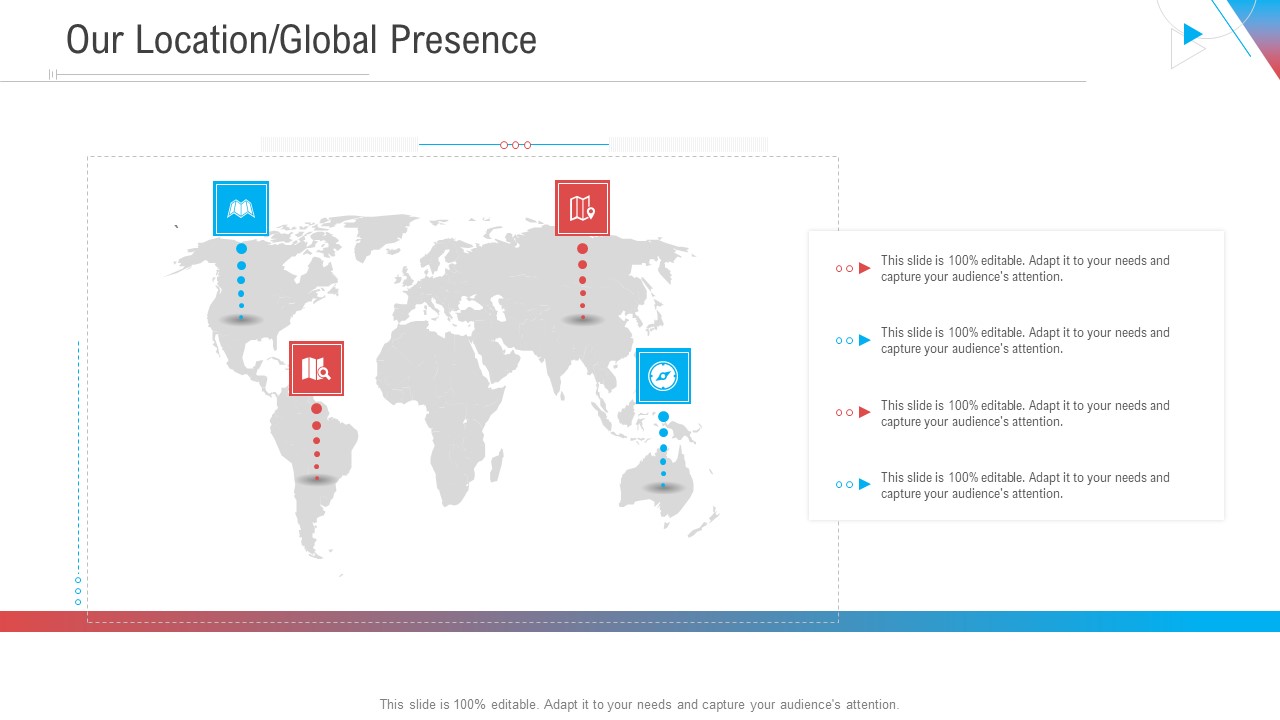 Our Location/Global Presence

This slide is 100% editable. Adapt it to your needs and capture your audience's attention.

This slide is 100% editable. Adapt it to your needs and capture your audience's attention.

This slide is 100% editable. Adapt it to your needs and capture your audience's attention.

This slide is 100% editable. Adapt it to your needs and capture your audience's attention.

This slide is 100% editable. Adapt it to your needs and capture your audience's attention.